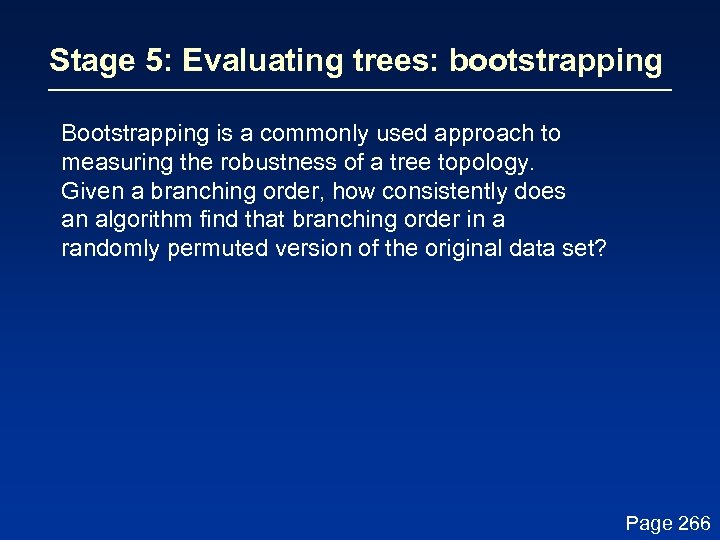 Stage 5: Evaluating trees: bootstrapping

Bootstrapping is a commonly used approach to measuring the robustness of a tree topology. Given a branching order, how consistently does an algorithm find that branching order in a randomly permuted version of the original data set?

Page 266